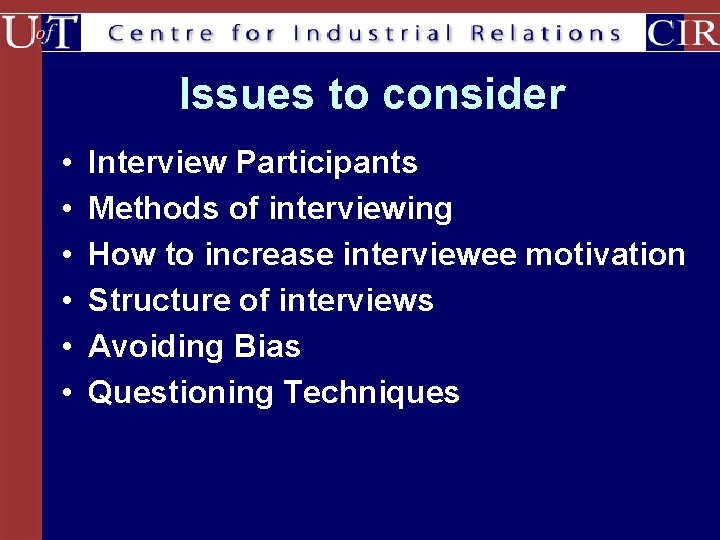 UofT Centre for Industrial Relations CIR

Issues to consider

• Interview Participants
• Methods of interviewing
• How to increase interviewee motivation
• Structure of interviews
• Avoiding Bias
• Questioning Techniques